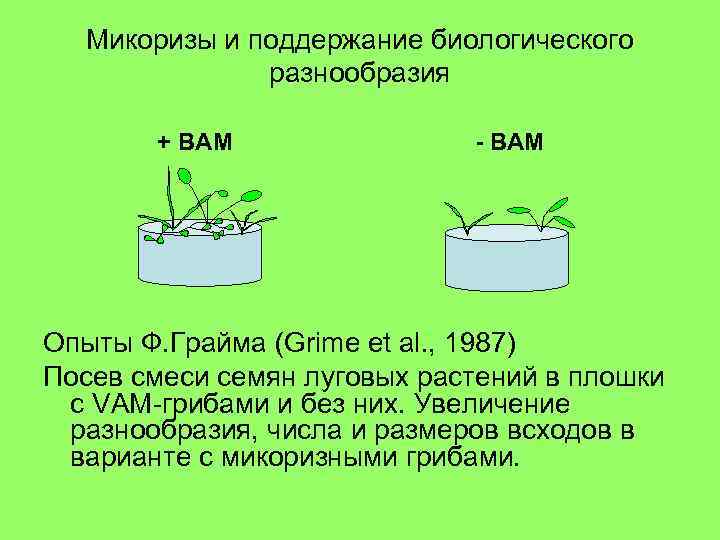 Микоризы и поддержание биологического разнообразия

+ ВАМ

- ВАМ

Опыты Ф.Грайма (Grime et al., 1987)

Посев смеси семян луговых растений в плошки с VAM-грибами и без них. Увеличение разнообразия, числа и размеров всходов в варианте с микоризными грибами.